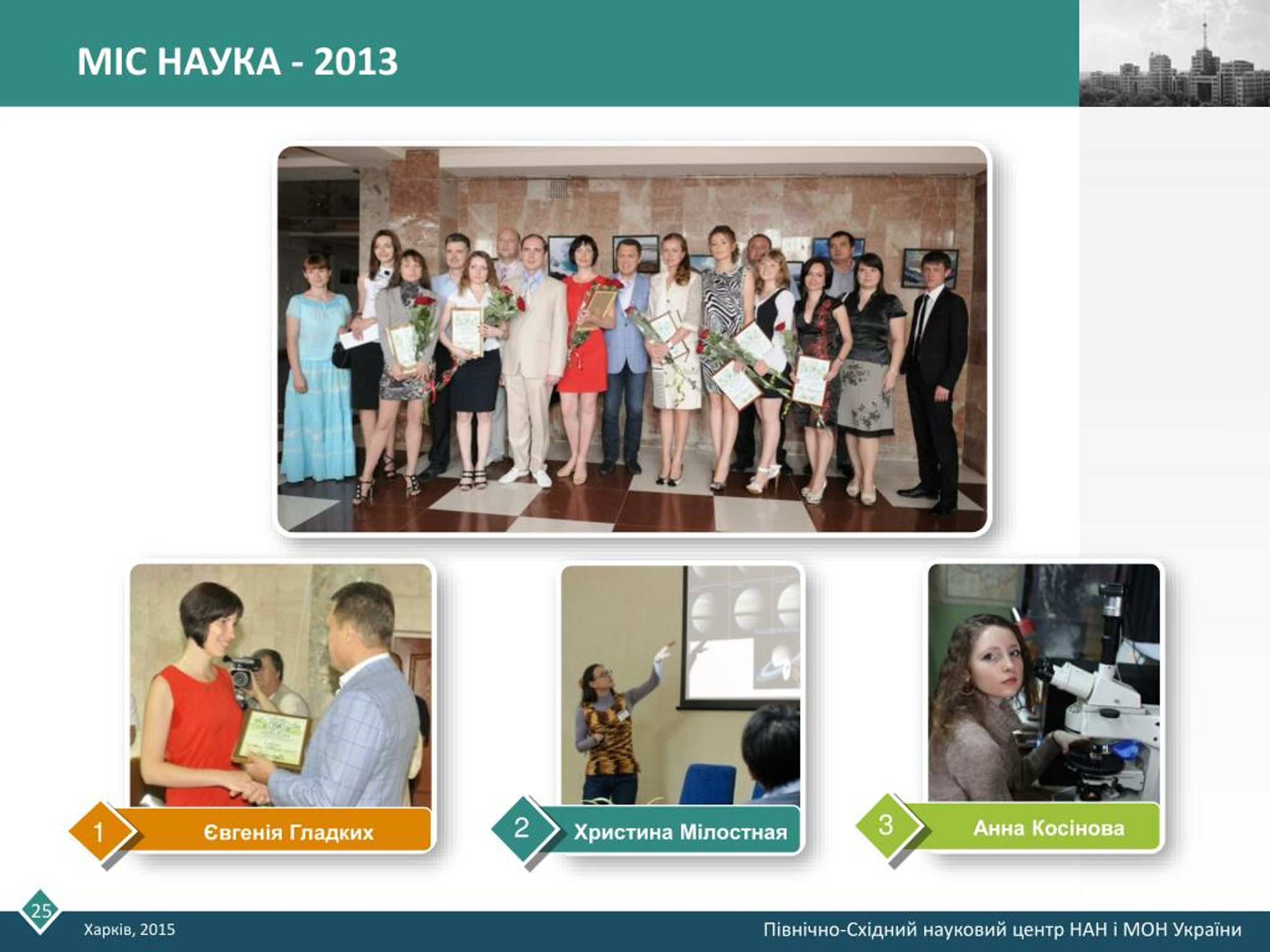 МІС НАУКА - 2013

1 Євгенія Гладких

2 Христина Мілостная

3 Анна Косінова

25

Харків, 2015

Північно-Східний науковий центр НАН і МОН України